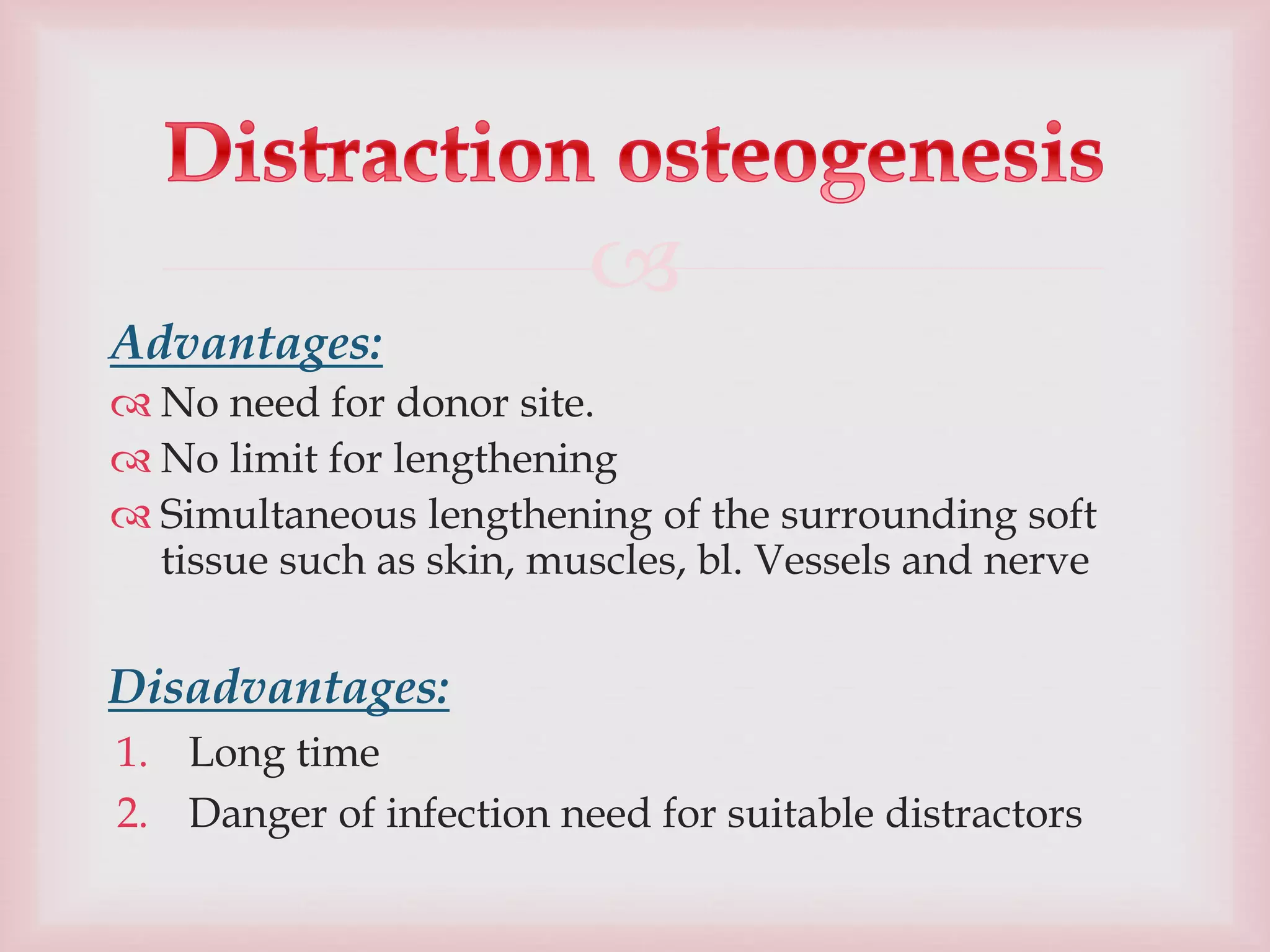 Distraction osteogenesis

Advantages:

No need for donor site.

No limit for lengthening

Simultaneous lengthening of the surrounding soft tissue such as skin, muscles, bl. Vessels and nerve

Disadvantages:

1. Long time
2. Danger of infection need for suitable distractors